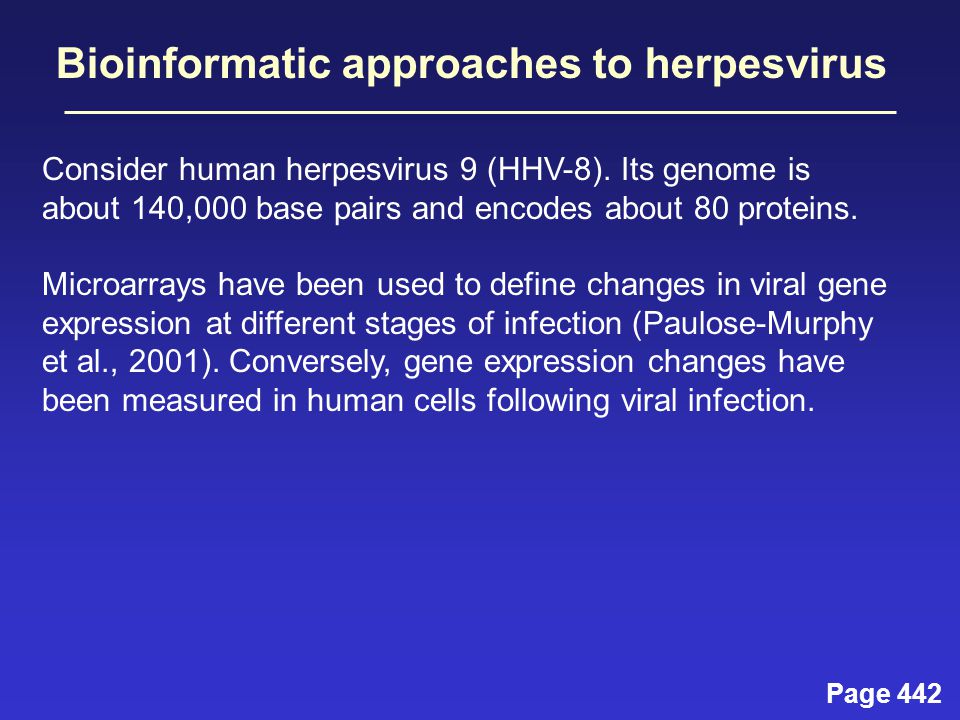 Bioinformatic approaches to herpesvirus

Consider human herpesvirus 9 (HHV-8). Its genome is about 140,000 base pairs and encodes about 80 proteins.

Microarrays have been used to define changes in viral gene expression at different stages of infection (Paulose-Murphy et al., 2001). Conversely, gene expression changes have been measured in human cells following viral infection.

Page 442